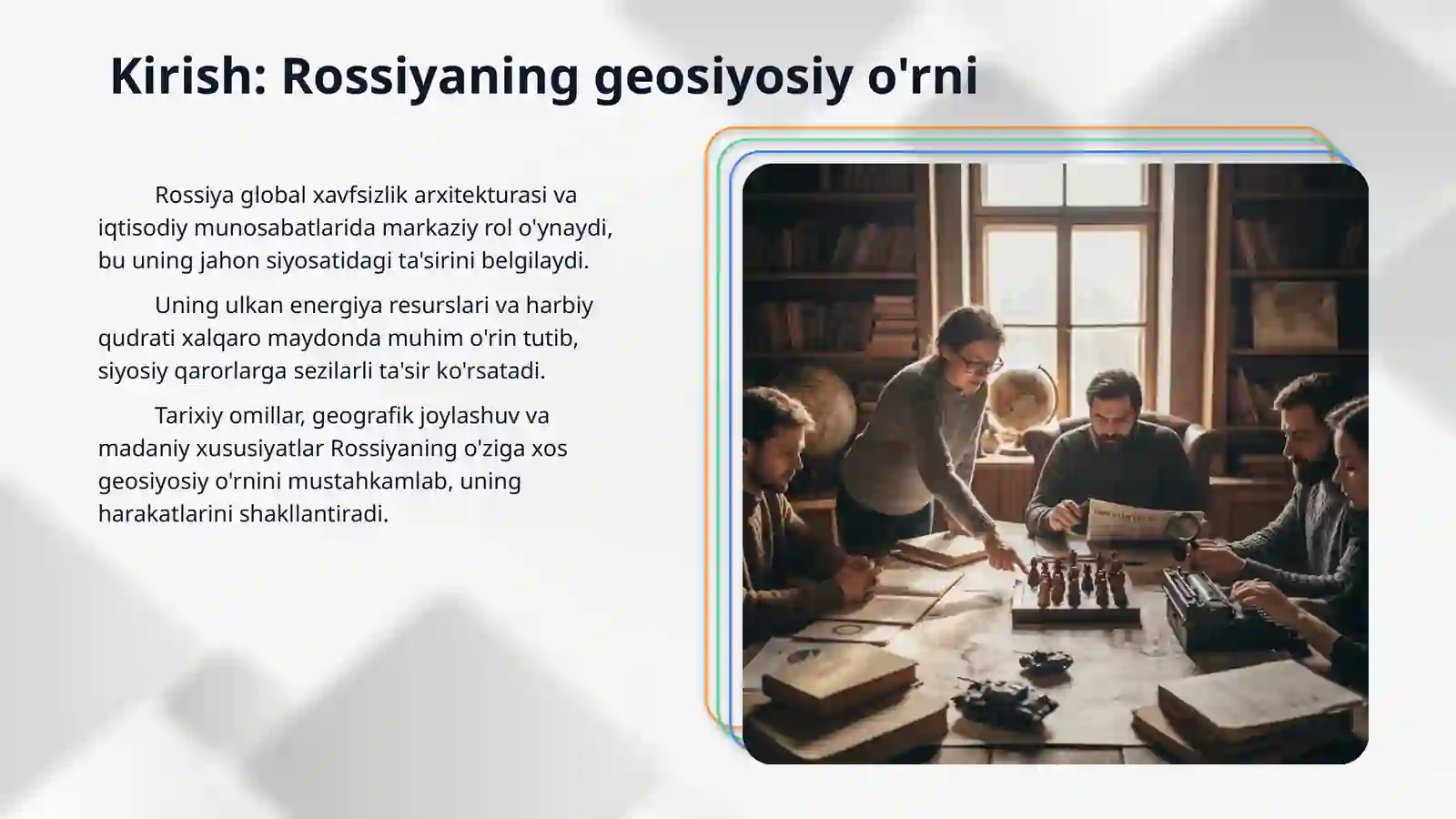 Kirish: Rossiyaning geosiyosiy o'rni

Rossiya global xavfsizlik arxitekturasi va iqtisodiy munosabatlarida markaziy rol o'ynaydi, bu uning jahon siyosatidagi ta'sirini belgilaydi.

Uning ulkan energiya resurslari va harbiy qudrati xalqaro maydonda muhim o'rin tutib, siyosiy qarorlarga sezilarli ta'sir ko'rsatadi.

Tarixiy omillar, geografik joylashuv va madaniy xususiyatlar Rossiyaning o'ziga xos geosiyosiy o'rnini mustahkamlab, uning harakatlarini shakllantiradi.